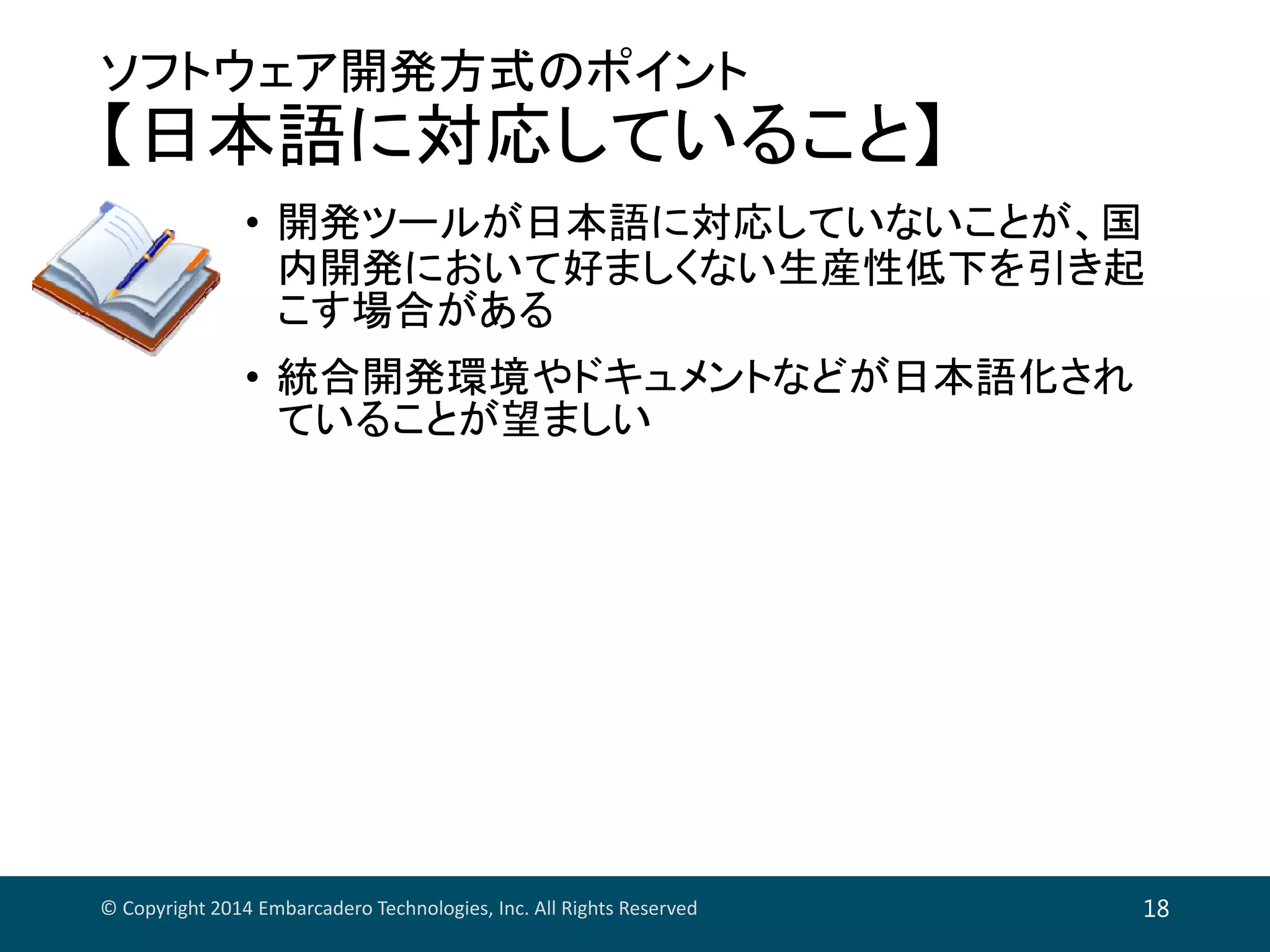 ソフトウェア開発方式のポイント
【日本語に対応していること】

• 開発ツールが日本語に対応していないことが、国内開発において好ましくない生産性低下を引き起こす場合がある

• 統合開発環境やドキュメントなどが日本語化されていることが望ましい

© Copyright 2014 Embarcadero Technologies, Inc. All Rights Reserved

18